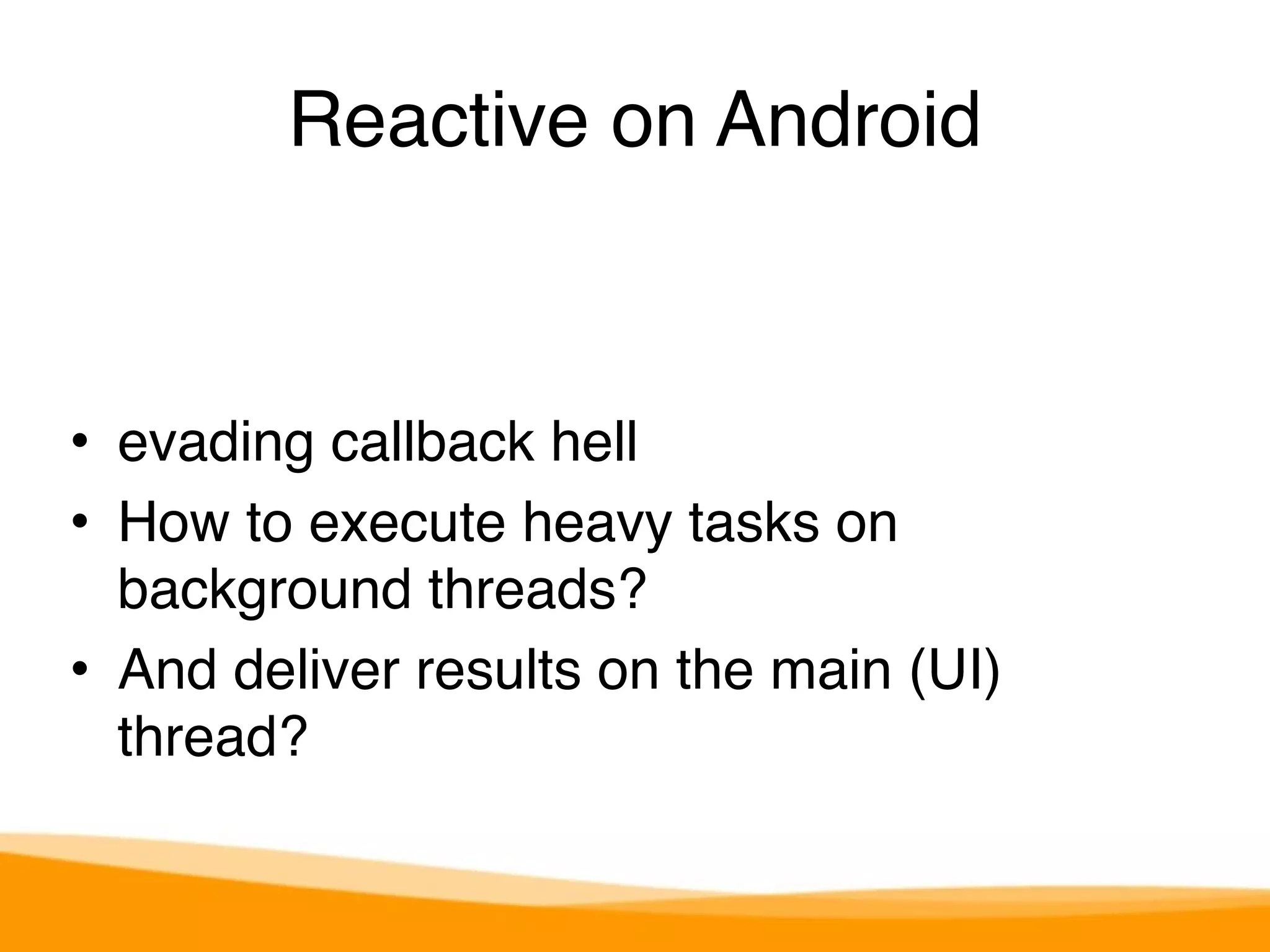 Reactive on Android

• evading callback hell
• How to execute heavy tasks on background threads?
• And deliver results on the main (UI) thread?